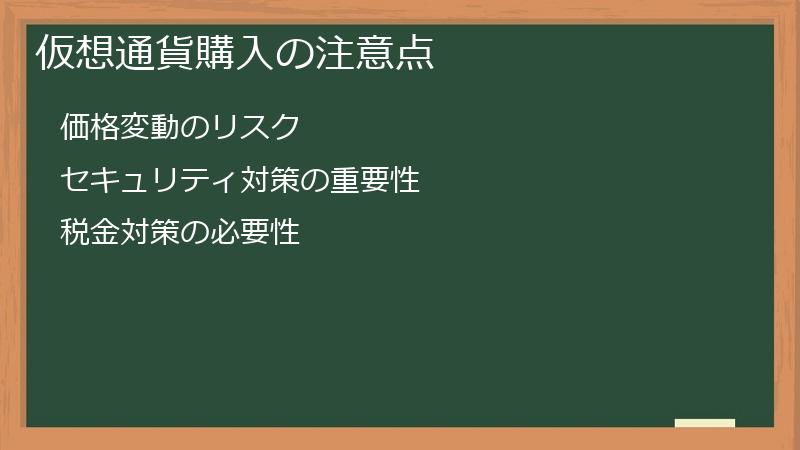 仮想通貨購入の注意点

価格変動のリスク

セキュリティ対策の重要性

税金対策の必要性